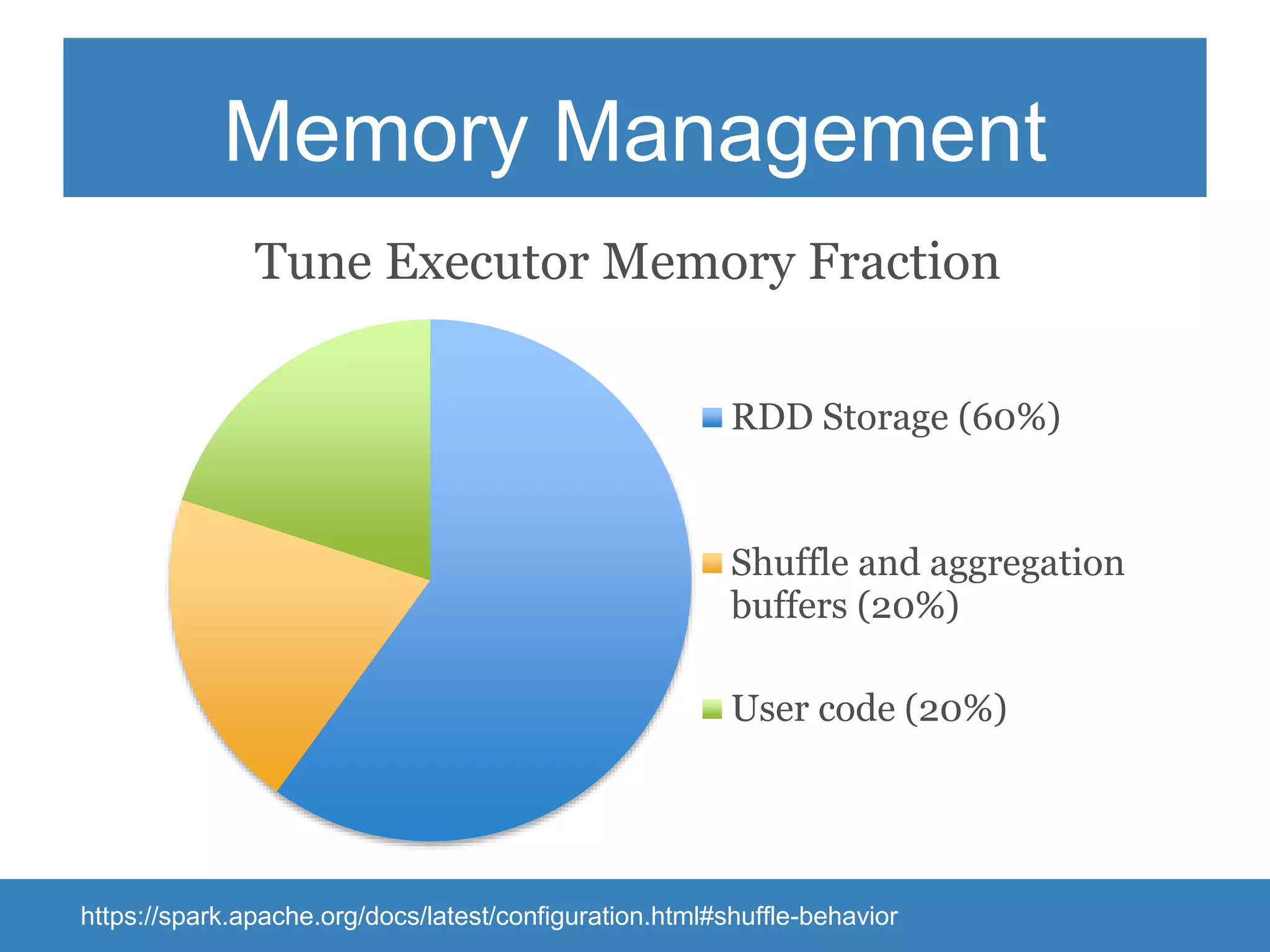 Memory Management

Tune Executor Memory Fraction

RDD Storage (60%)

Shuffle and aggregation buffers (20%)

User code (20%)

https://spark.apache.org/docs/latest/configuration.html#shuffle-behavior